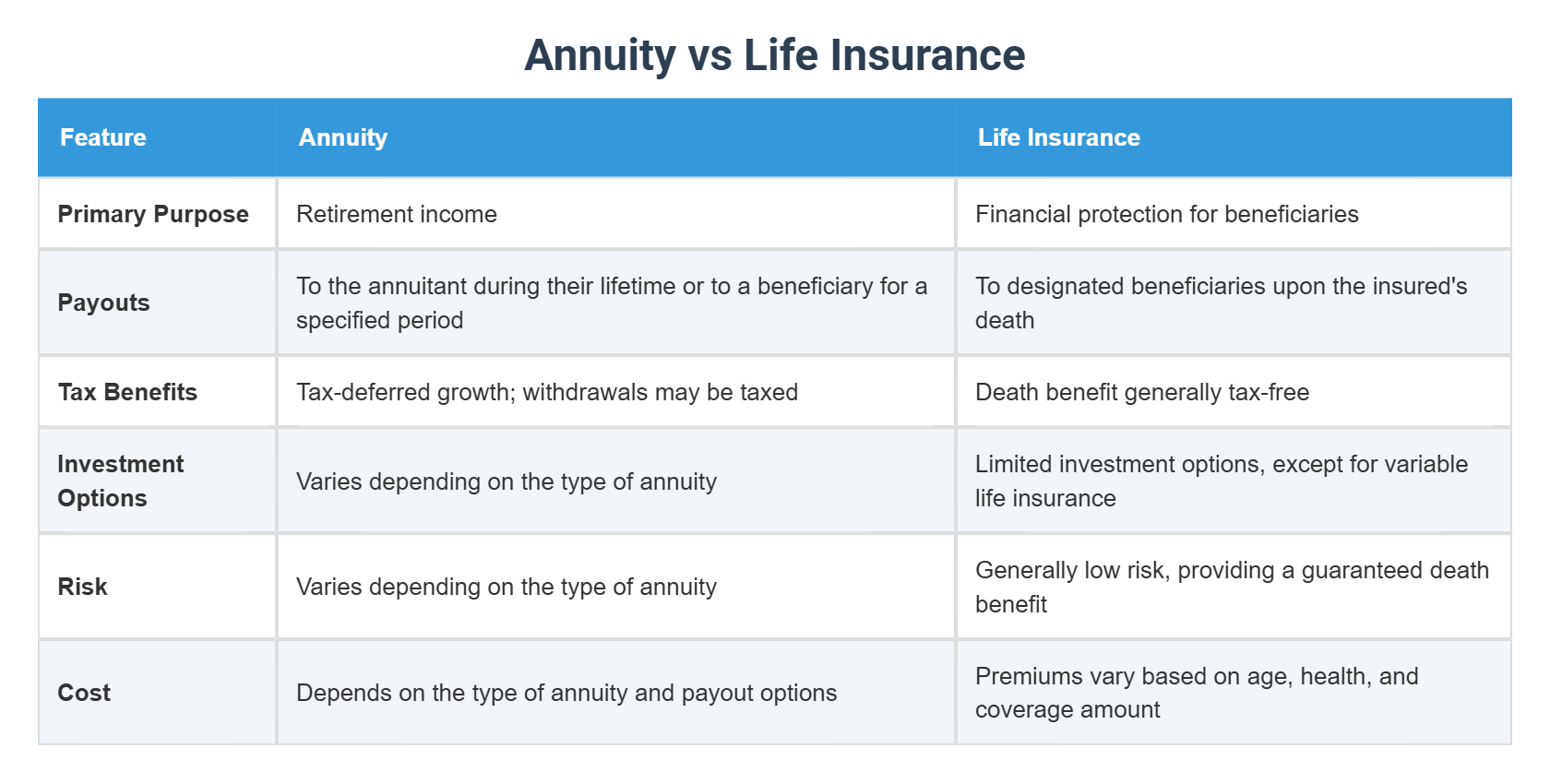 Annuity vs Life Insurance

| Feature | Annuity | Life Insurance |
|---|---|---|
| Primary Purpose | Retirement income | Financial protection for beneficiaries |
| Payouts | To the annuitant during their lifetime or to a beneficiary for a specified period | To designated beneficiaries upon the insured's death |
| Tax Benefits | Tax-deferred growth; withdrawals may be taxed | Death benefit generally tax-free |
| Investment Options | Varies depending on the type of annuity | Limited investment options, except for variable life insurance |
| Risk | Varies depending on the type of annuity | Generally low risk, providing a guaranteed death benefit |
| Cost | Depends on the type of annuity and payout options | Premiums vary based on age, health, and coverage amount |